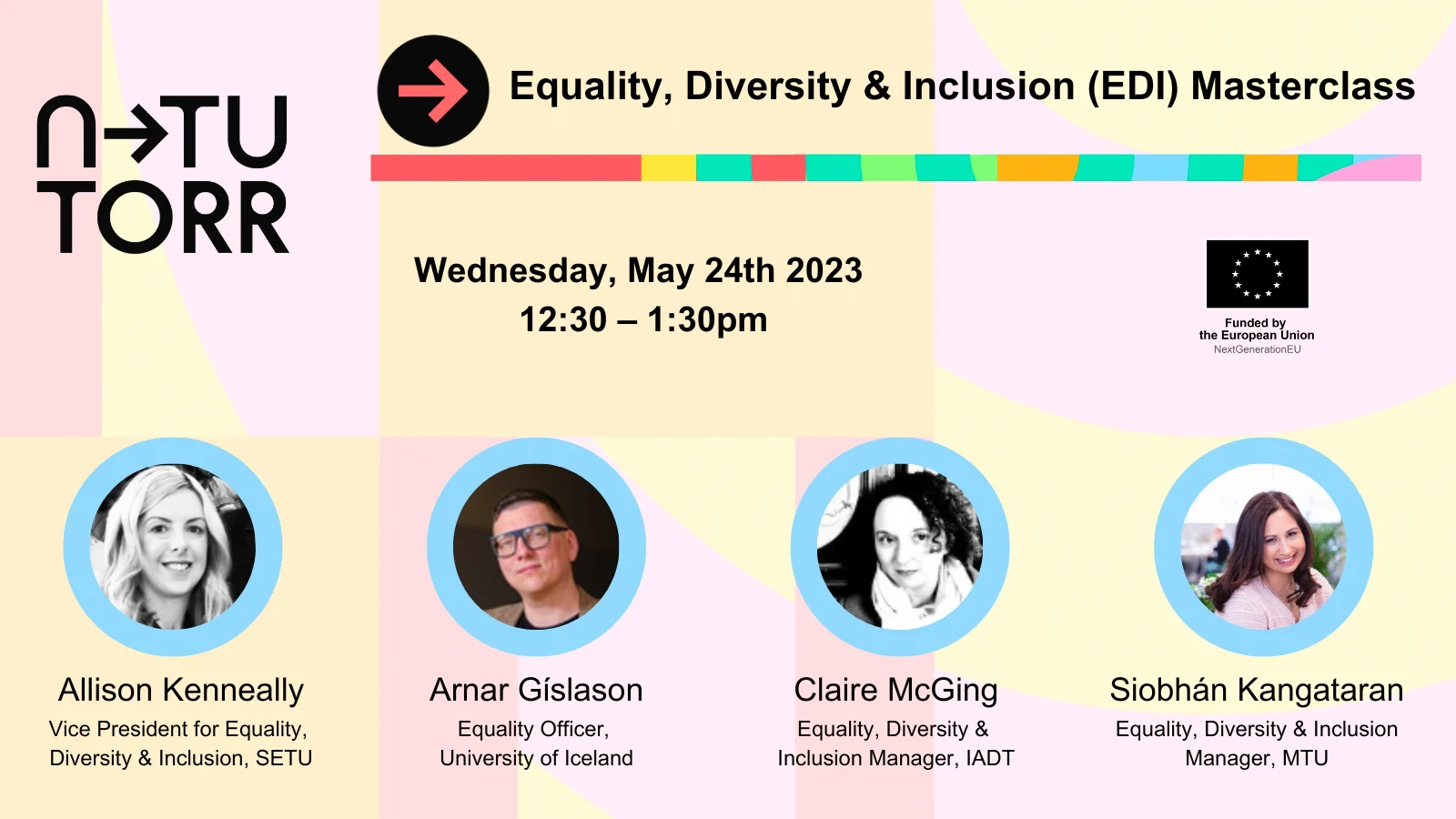 N→TU TORR

Equality, Diversity & Inclusion (EDI) Masterclass

Wednesday, May 24th 2023
12:30 – 1:30pm

Funded by the European Union
NextGenerationEU

Allison Kenneally
Vice President for Equality, Diversity & Inclusion, SETU

Arnar Gíslason
Equality Officer, University of Iceland

Claire McGing
Equality, Diversity & Inclusion Manager, IADT

Siobhán Kangataran
Equality, Diversity & Inclusion Manager, MTU